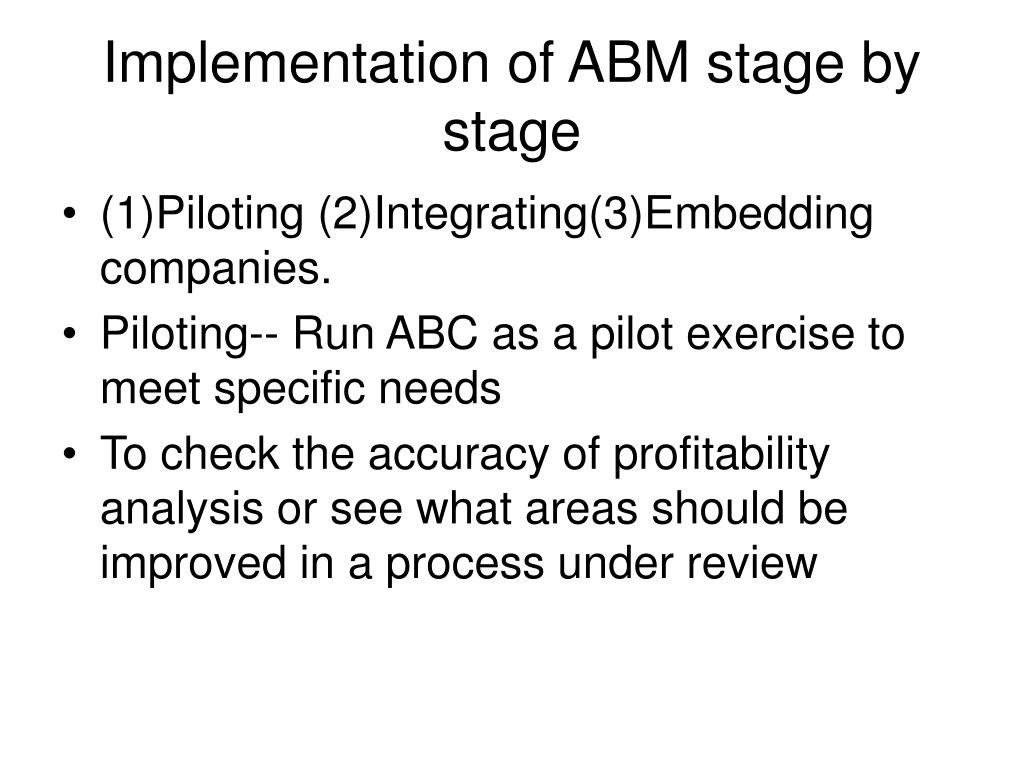 Implementation of ABM stage by stage

• (1)Piloting (2)Integrating(3)Embedding companies.
• Piloting-- Run ABC as a pilot exercise to meet specific needs
• To check the accuracy of profitability analysis or see what areas should be improved in a process under review